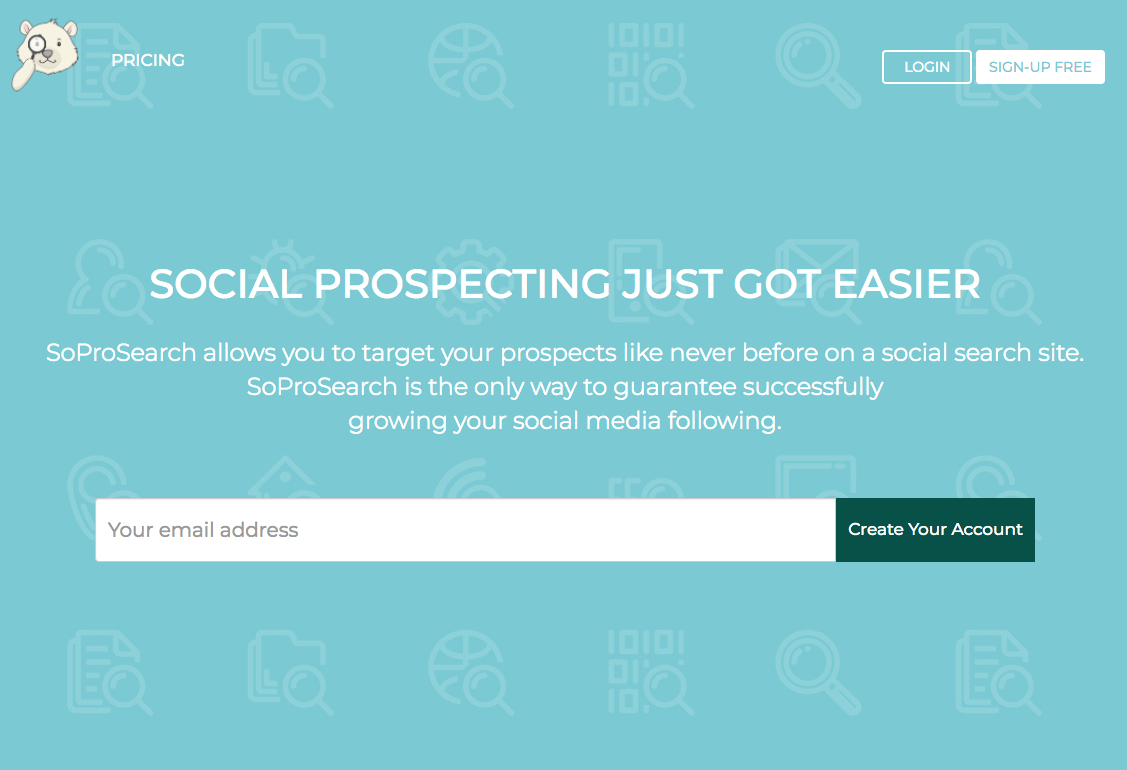 PRICING

LOGIN SIGN-UP FREE

SOCIAL PROSPECTING JUST GOT EASIER

SoProSearch allows you to target your prospects like never before on a social search site. SoProSearch is the only way to guarantee successfully growing your social media following.

Your email address

Create Your Account